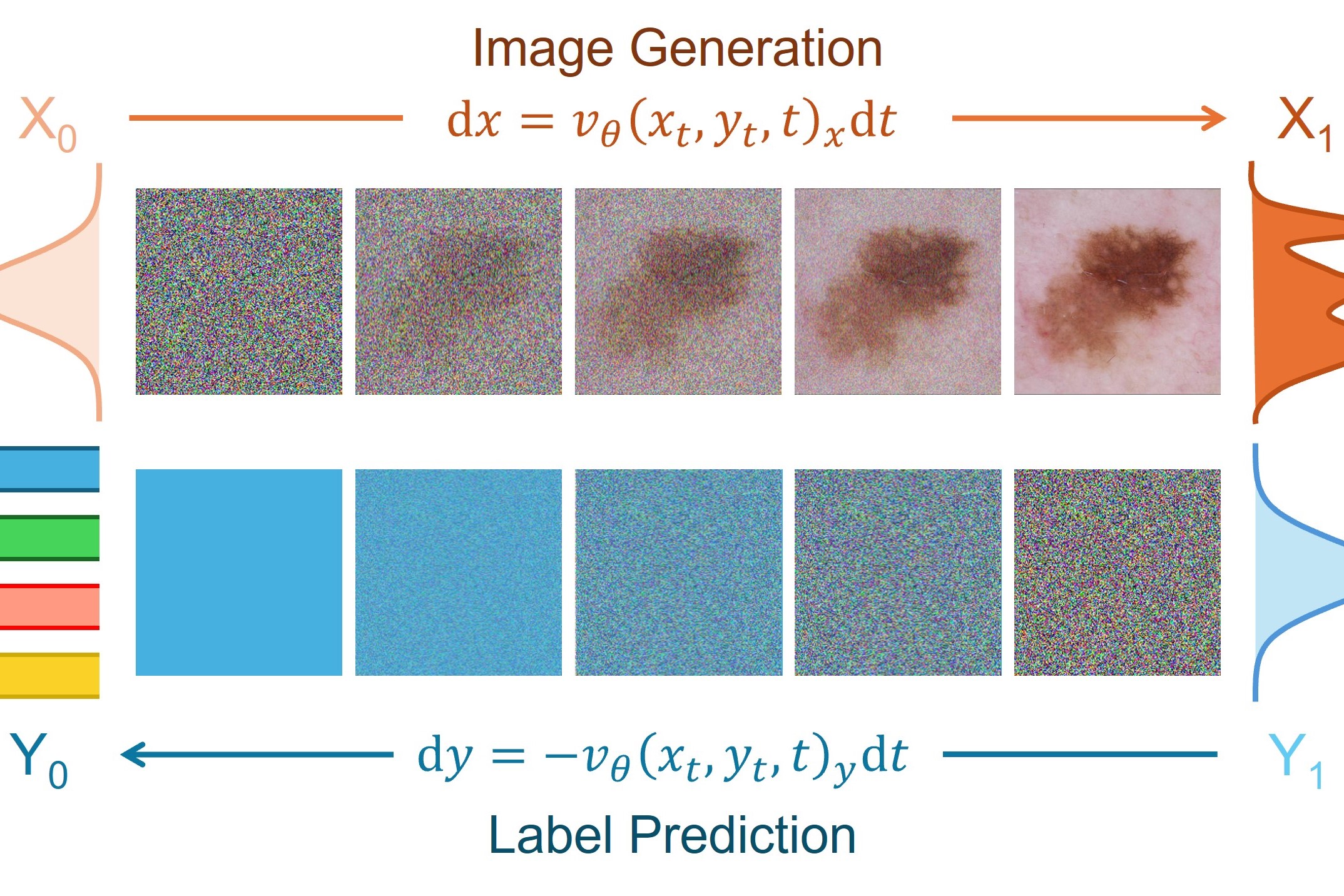 Image Generation

$X_0$ $\mathrm{d}x = v_\theta(x_t, y_t, t)_x \mathrm{d}t$ $X_1$

$Y_0$ $\mathrm{d}y = -v_\theta(x_t, y_t, t)_y \mathrm{d}t$ $Y_1$

Label Prediction